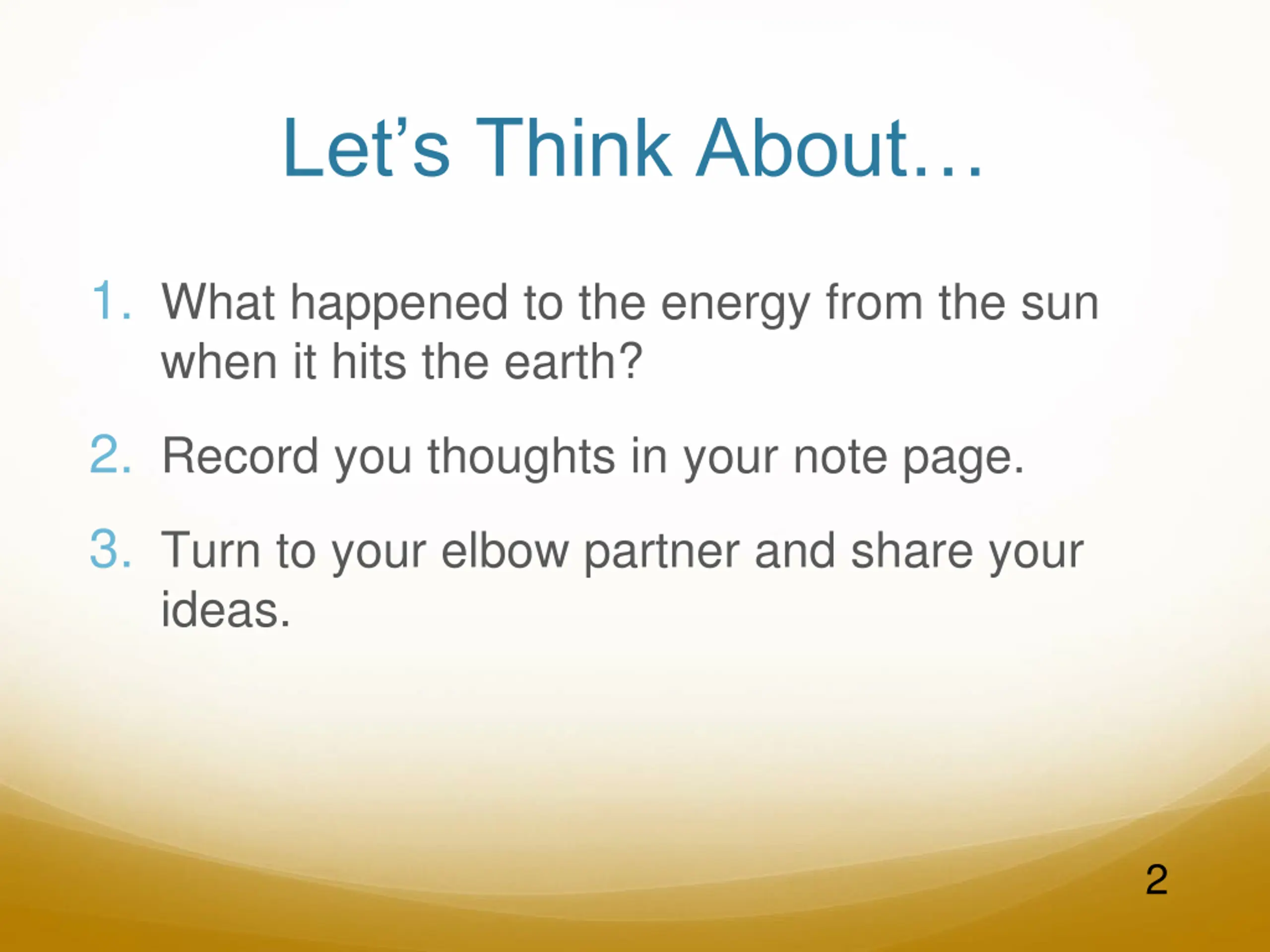 Let’s Think About…

1. What happened to the energy from the sun when it hits the earth?

2. Record you thoughts in your note page.

3. Turn to your elbow partner and share your ideas.

2